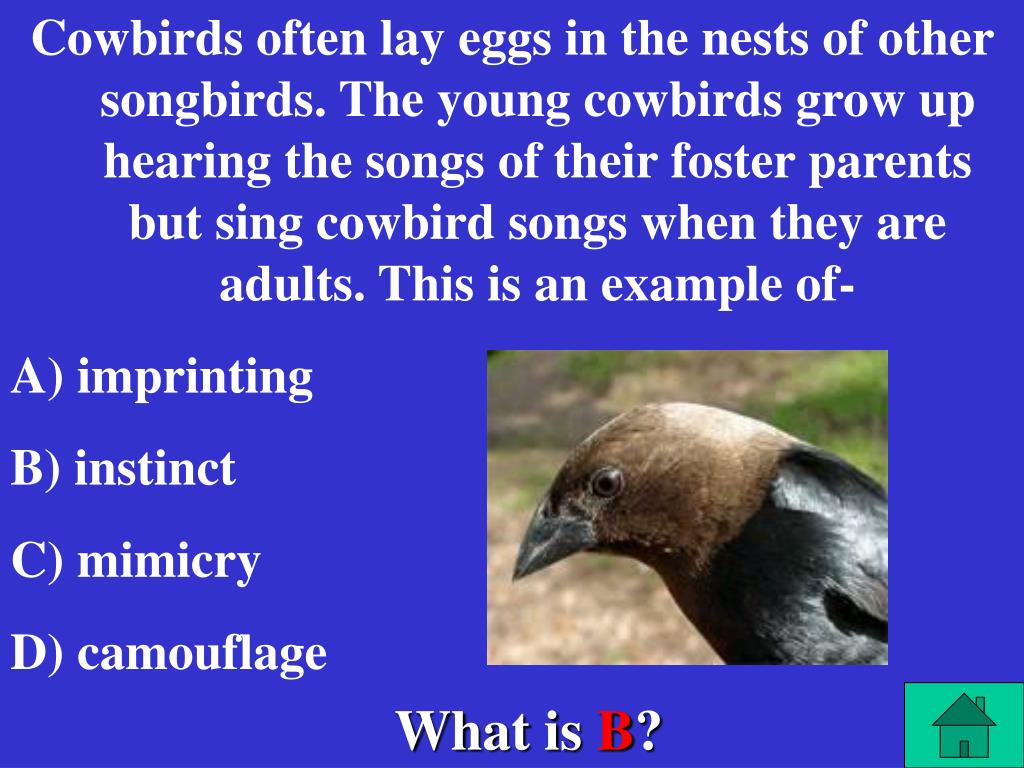 Cowbirds often lay eggs in the nests of other songbirds. The young cowbirds grow up hearing the songs of their foster parents but sing cowbird songs when they are adults. This is an example of-

A) imprinting

B) instinct

C) mimicry

D) camouflage

What is B?